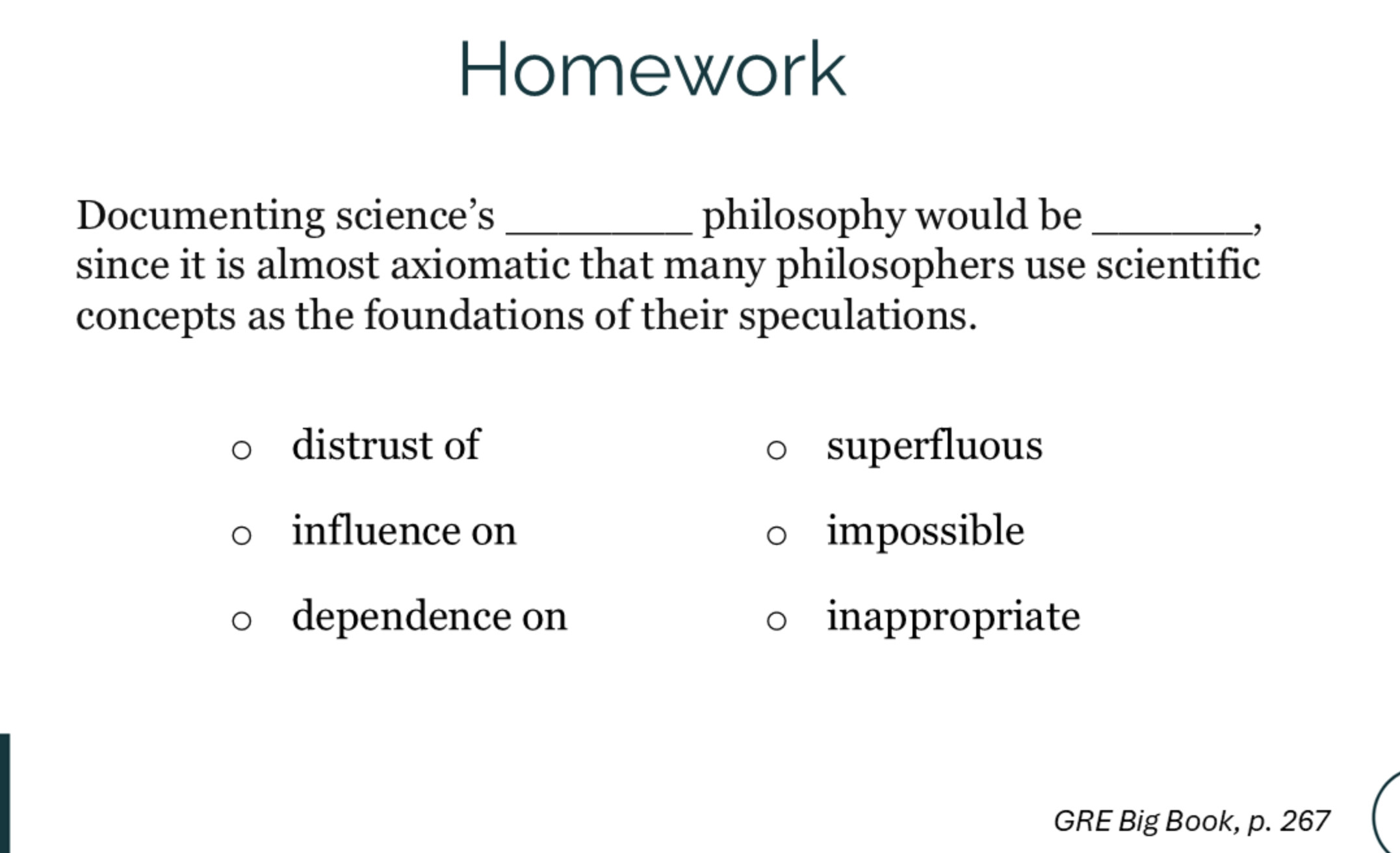 Homework

Documenting science's ________ philosophy would be _______, since it is almost axiomatic that many philosophers use scientific concepts as the foundations of their speculations.

○ distrust of
○ influence on
○ dependence on

○ superfluous
○ impossible
○ inappropriate

GRE Big Book, p. 267